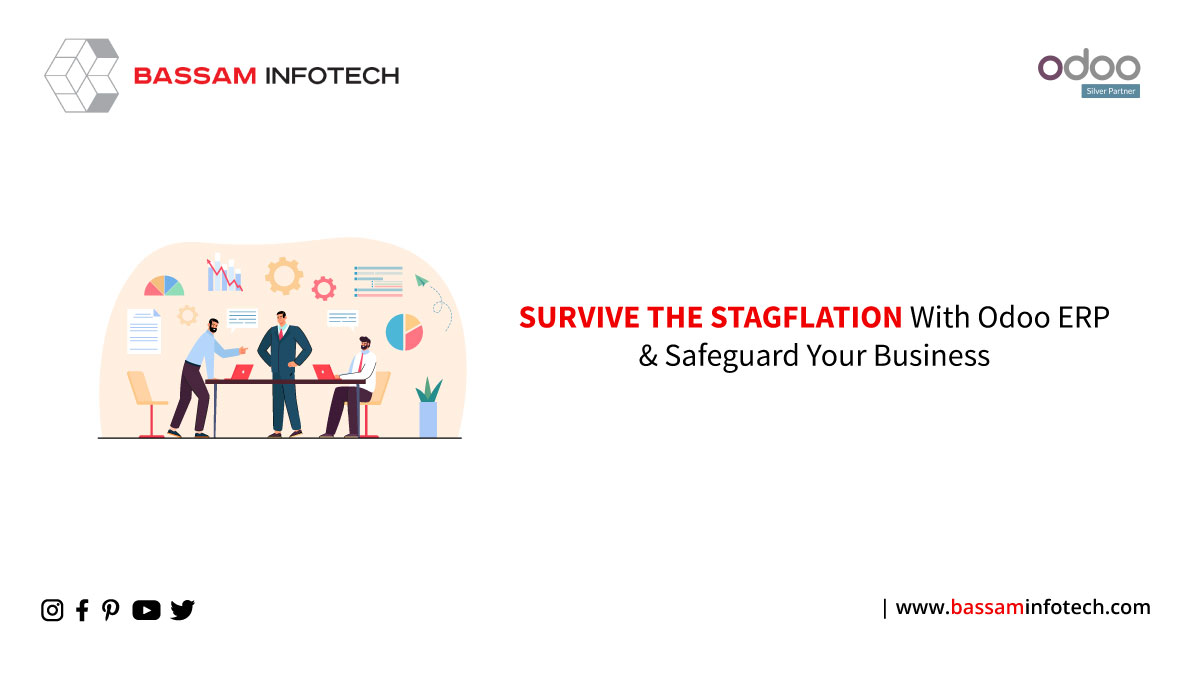 BASSAM INFOTECH

odoo
Silver Partner

SURVIVE THE STAGFLATION With Odoo ERP & Safeguard Your Business

| www.bassaminfotech.com